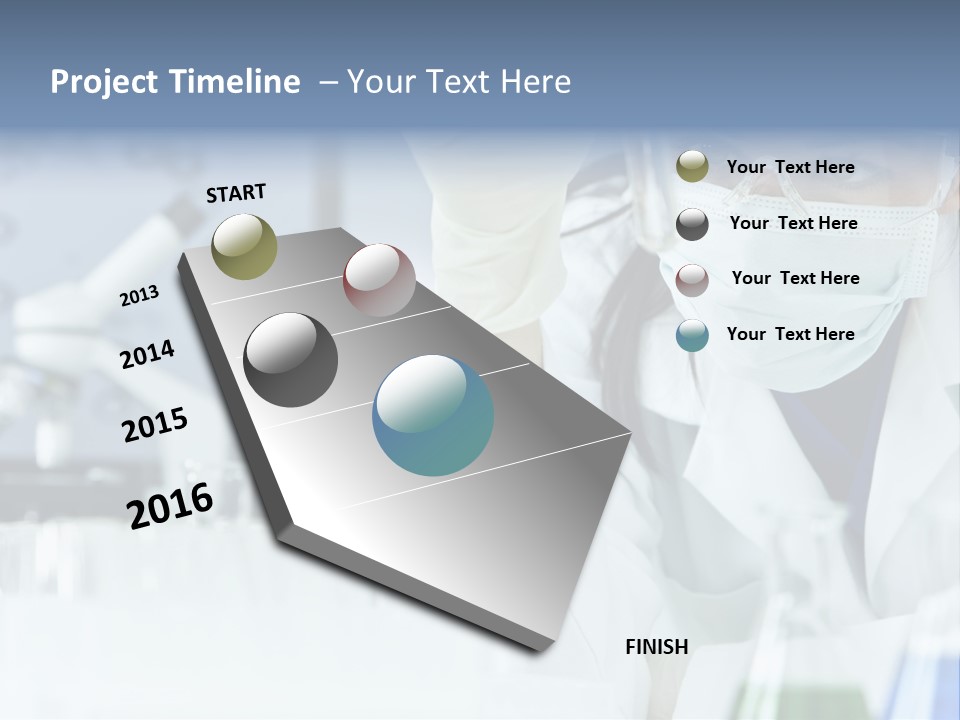 Project Timeline – Your Text Here

START

2013

2014

2015

2016

FINISH

Your Text Here

Your Text Here

Your Text Here

Your Text Here